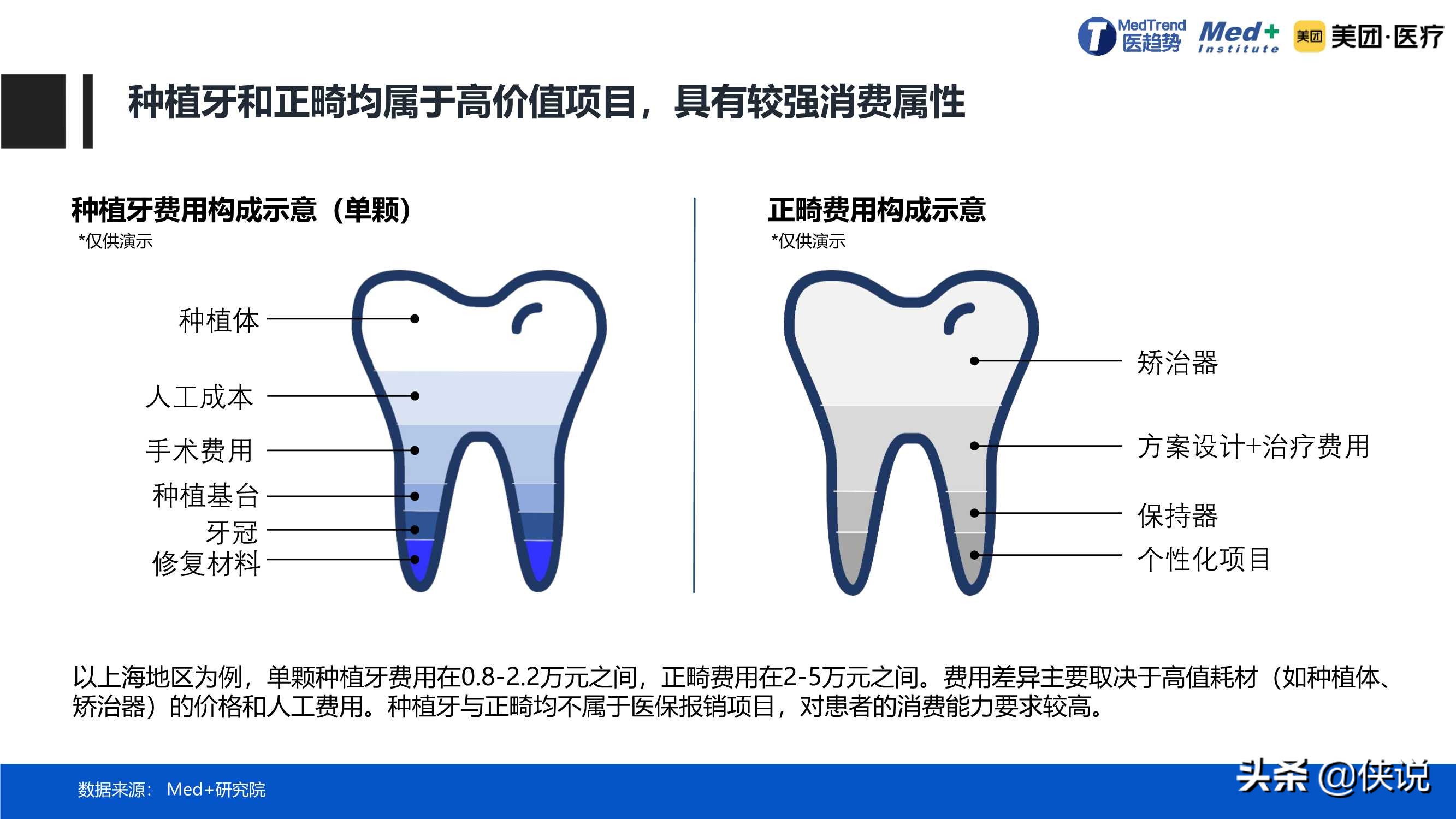 MedTrend 医趋势 Med+ Institute 美团 美团·医疗

种植牙和正畸均属于高价值项目，具有较强消费属性

种植牙费用构成示意（单颗）
*仅供演示

种植体
人工成本
手术费用
种植基台
牙冠
修复材料

正畸费用构成示意
*仅供演示

矫治器
方案设计+治疗费用
保持器
个性化项目

以上海地区为例，单颗种植牙费用在0.8-2.2万元之间，正畸费用在2-5万元之间。费用差异主要取决于高值耗材（如种植体、矫治器）的价格和人工费用。种植牙与正畸均不属于医保报销项目，对患者的消费能力要求较高。

数据来源： Med+研究院

头条 @侠说